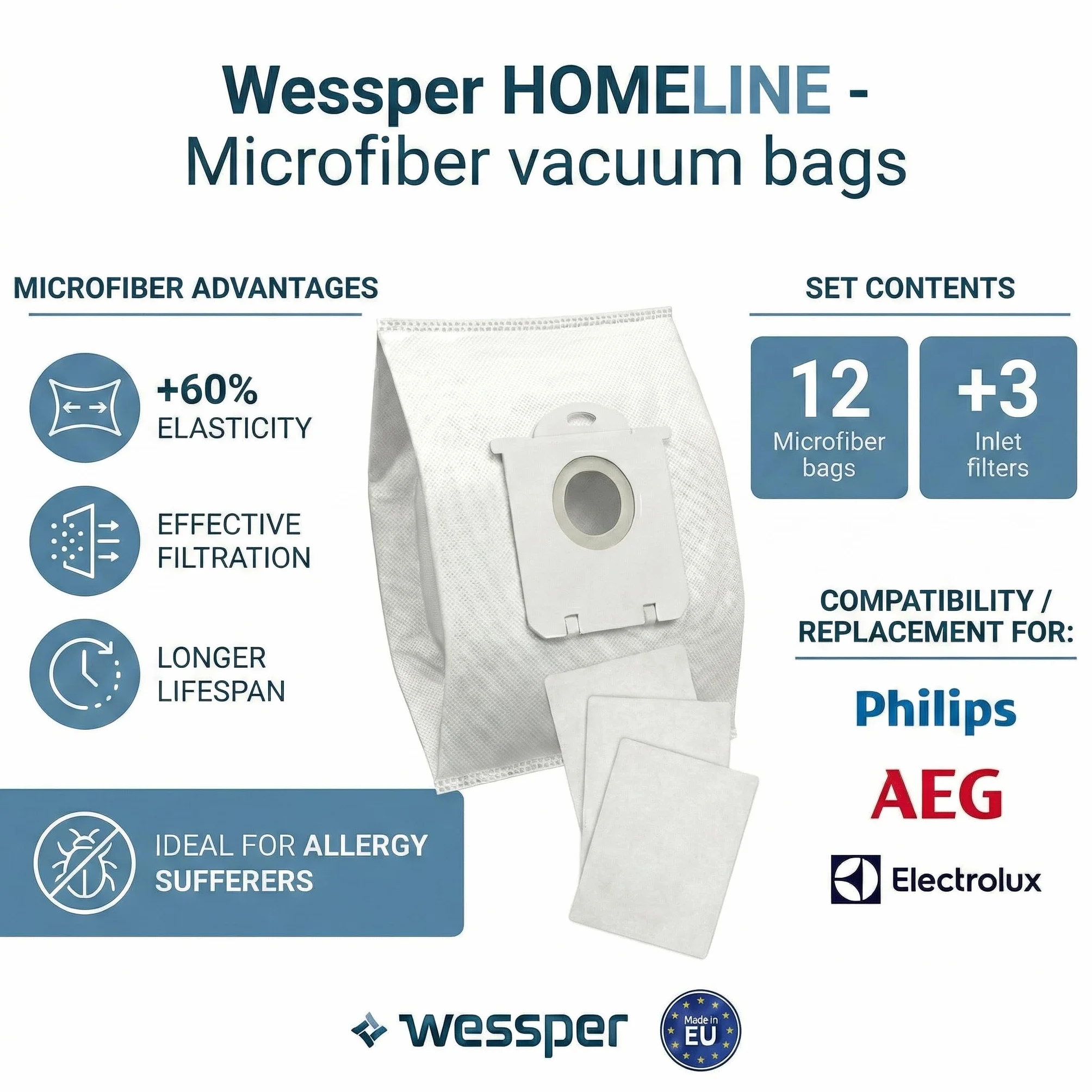 Wessper HOMELINE - Microfiber vacuum bags

MICROFIBER ADVANTAGES

+60% ELASTICITY

EFFECTIVE FILTRATION

LONGER LIFESPAN

IDEAL FOR ALLERGY SUFFERERS

SET CONTENTS

12 Microfiber bags

+3 Inlet filters

COMPATIBILITY / REPLACEMENT FOR:

Philips

AEG

Electrolux

wessper

Made in EU